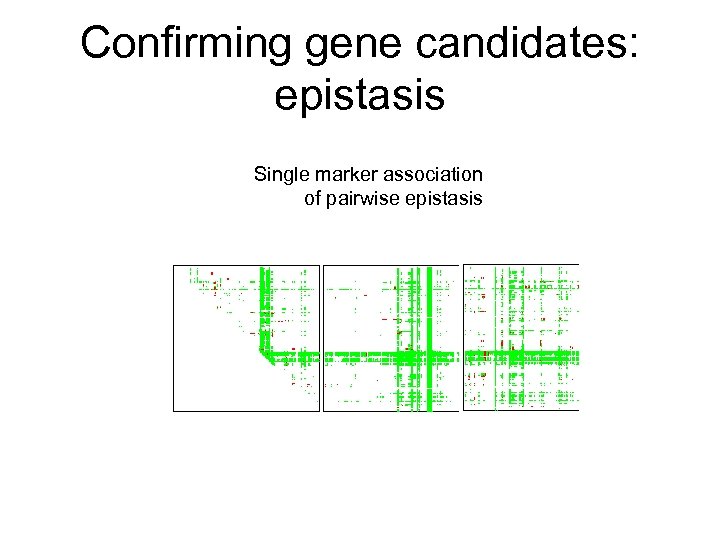 Confirming gene candidates: epistasis

Single marker association of pairwise epistasis